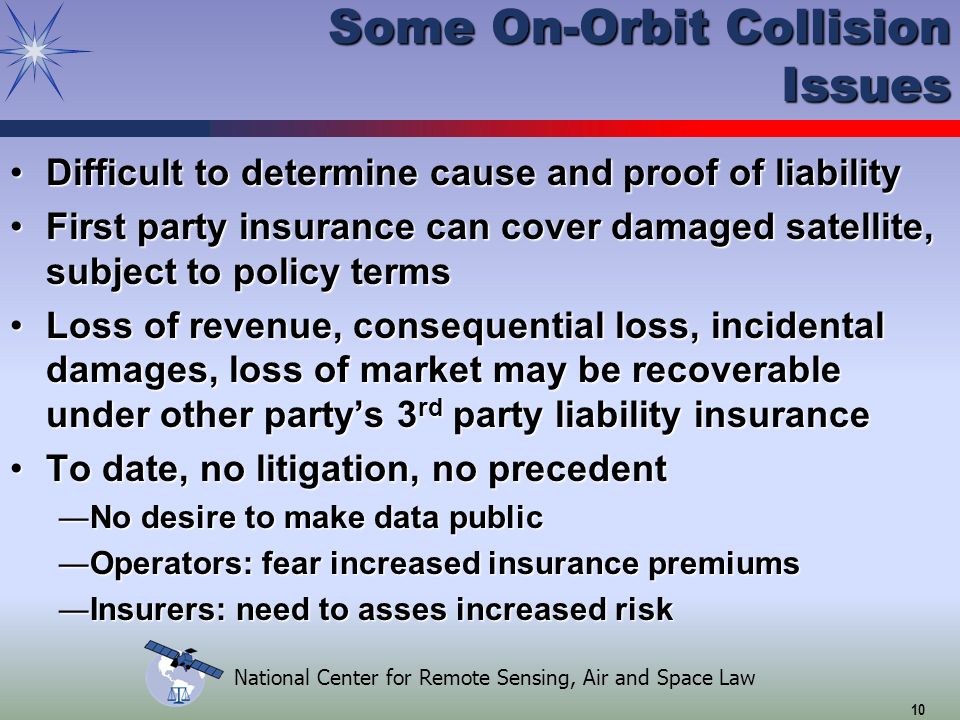 Some On-Orbit Collision Issues

• Difficult to determine cause and proof of liability

• First party insurance can cover damaged satellite, subject to policy terms

• Loss of revenue, consequential loss, incidental damages, loss of market may be recoverable under other party's 3$^{rd}$ party liability insurance

• To date, no litigation, no precedent

—No desire to make data public

—Operators: fear increased insurance premiums

—Insurers: need to asses increased risk

National Center for Remote Sensing, Air and Space Law

10